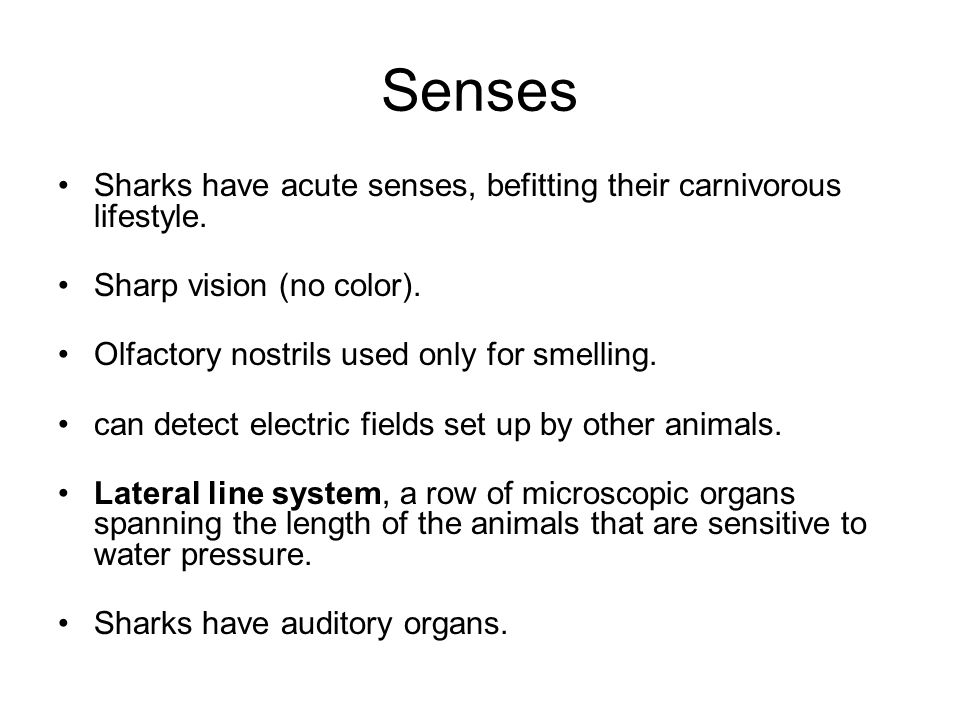 Senses

• Sharks have acute senses, befitting their carnivorous lifestyle.

• Sharp vision (no color).

• Olfactory nostrils used only for smelling.

• can detect electric fields set up by other animals.

• Lateral line system, a row of microscopic organs spanning the length of the animals that are sensitive to water pressure.

• Sharks have auditory organs.